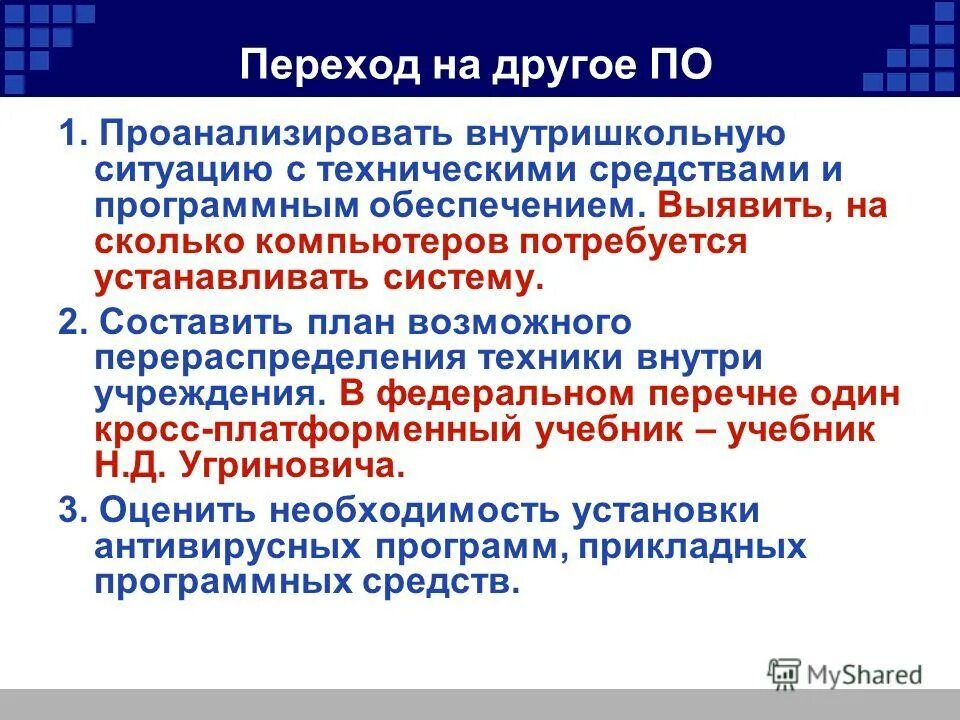 Переход на другое ПО

1. Проанализировать внутришкольную ситуацию с техническими средствами и программным обеспечением. Выявить, на сколько компьютеров потребуется устанавливать систему.

2. Составить план возможного перераспределения техники внутри учреждения. В федеральном перечне один кросс-платформенный учебник – учебник Н.Д. Угриновича.

3. Оценить необходимость установки антивирусных программ, прикладных программных средств.

MyShared